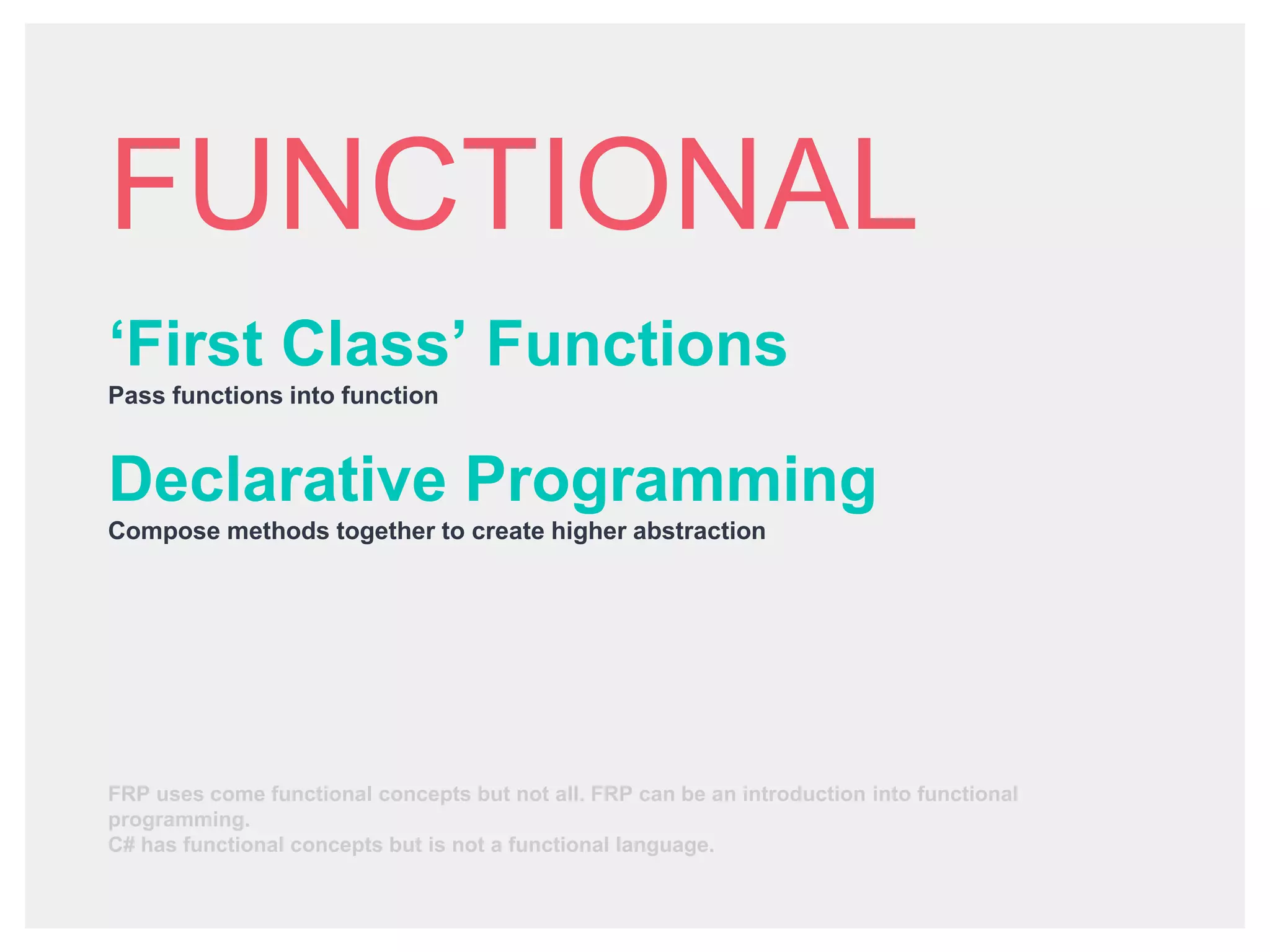 FUNCTIONAL

‘First Class’ Functions
Pass functions into function

Declarative Programming
Compose methods together to create higher abstraction

FRP uses come functional concepts but not all. FRP can be an introduction into functional programming.
C# has functional concepts but is not a functional language.